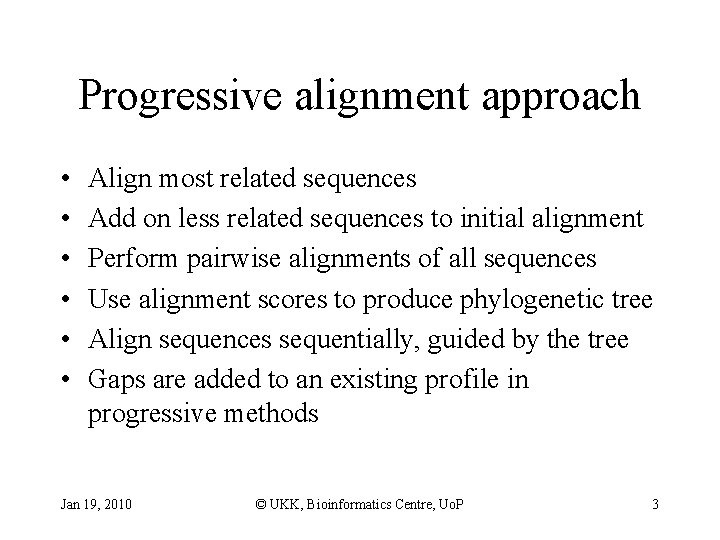 Progressive alignment approach

• Align most related sequences
• Add on less related sequences to initial alignment
• Perform pairwise alignments of all sequences
• Use alignment scores to produce phylogenetic tree
• Align sequences sequentially, guided by the tree
• Gaps are added to an existing profile in progressive methods

Jan 19, 2010 © UKK, Bioinformatics Centre, UoP 3